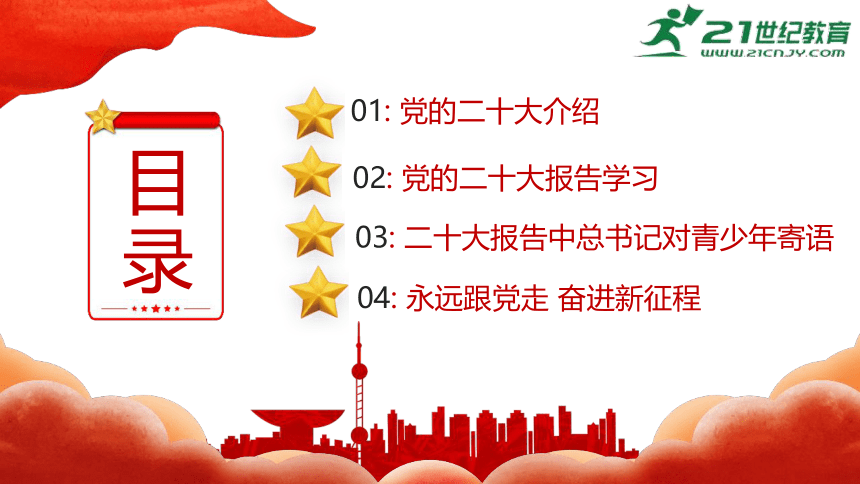 21世纪教育
WWW.21CNJY.COM

目录

01: 党的二十大介绍

02: 党的二十大报告学习

03: 二十大报告中总书记对青少年寄语

04: 永远跟党走 奋进新征程